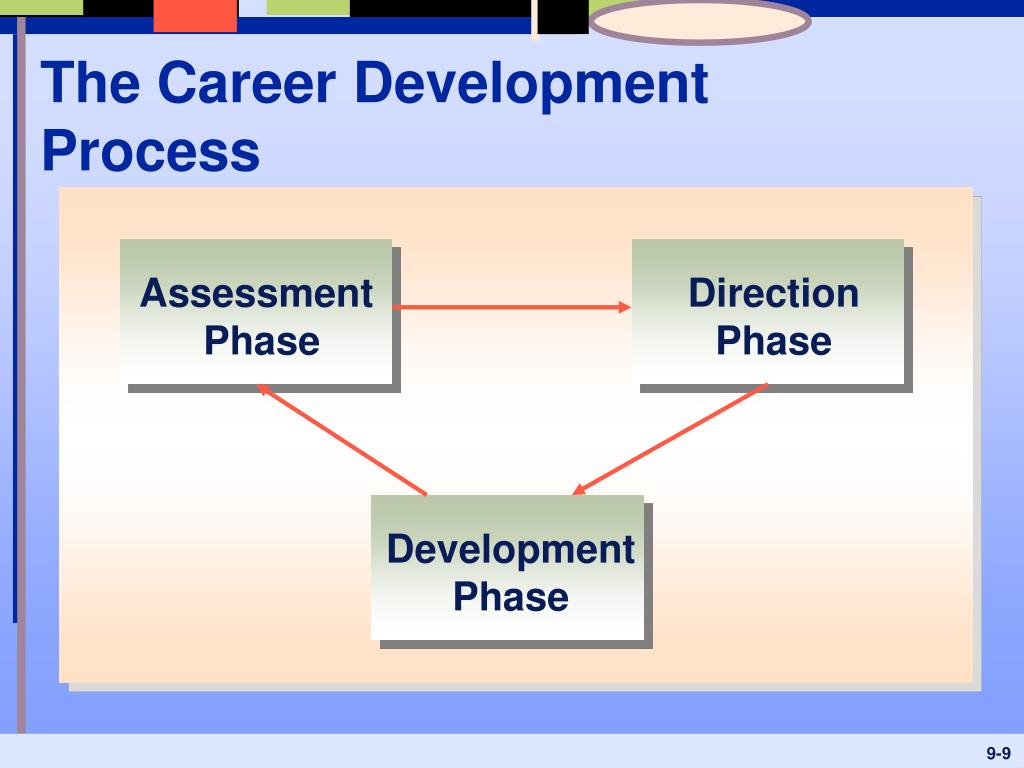 The Career Development Process

Assessment Phase

Direction Phase

Development Phase

9-9